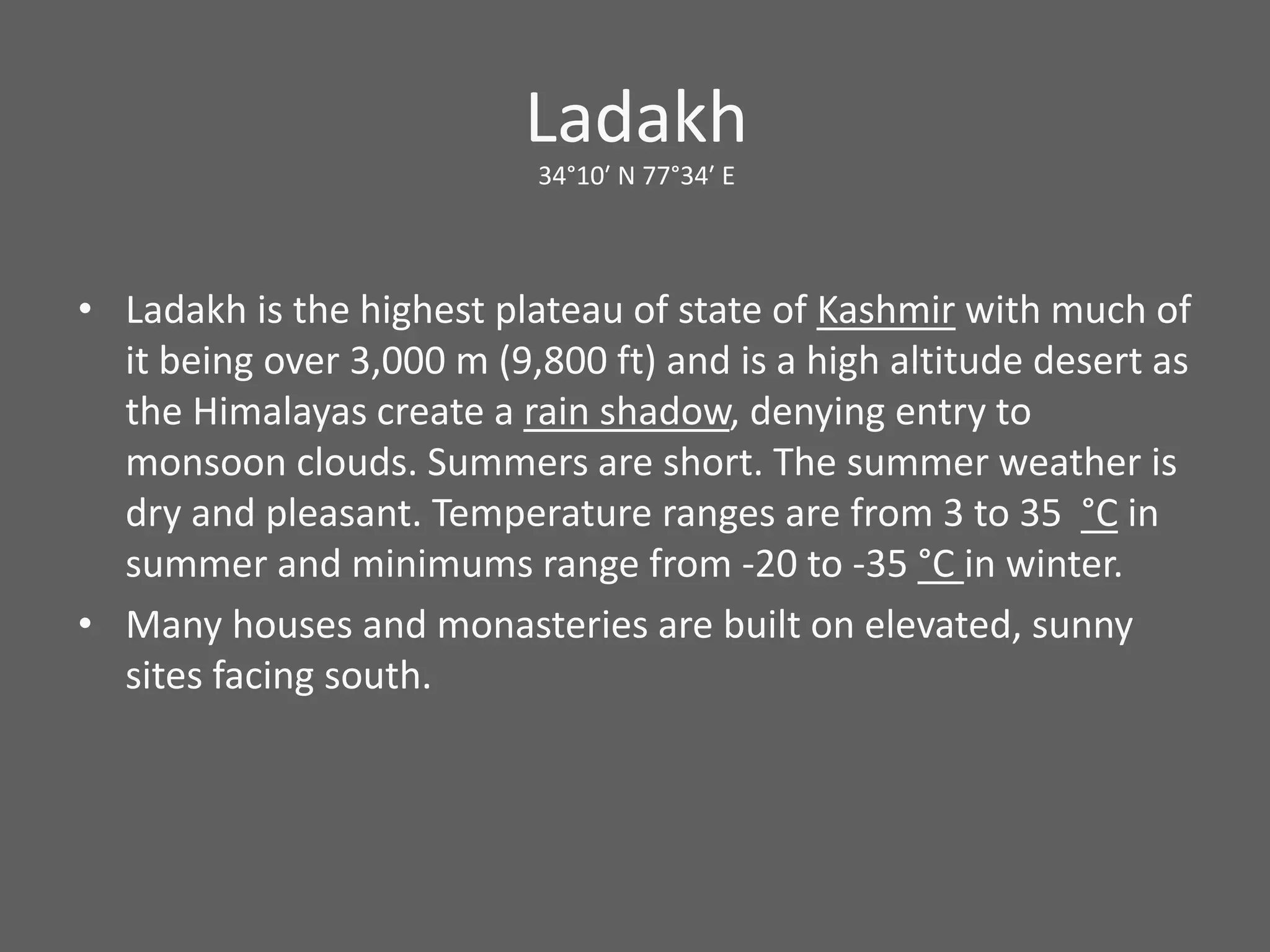 Ladakh
34°10′ N 77°34′ E

• Ladakh is the highest plateau of state of Kashmir with much of it being over 3,000 m (9,800 ft) and is a high altitude desert as the Himalayas create a rain shadow, denying entry to monsoon clouds. Summers are short. The summer weather is dry and pleasant. Temperature ranges are from 3 to 35 °C in summer and minimums range from -20 to -35 °C in winter.
• Many houses and monasteries are built on elevated, sunny sites facing south.